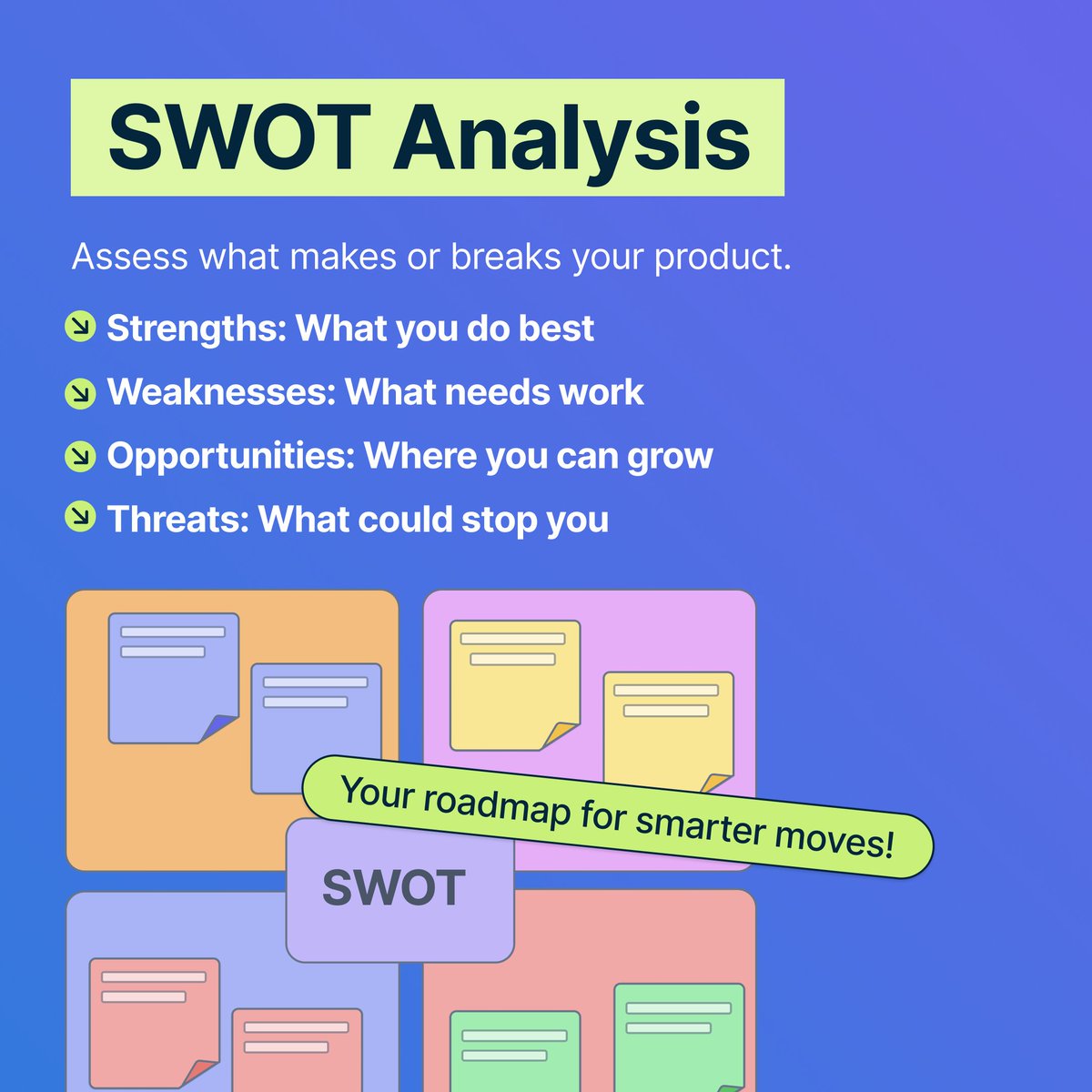 SWOT Analysis

Assess what makes or breaks your product.

Strengths: What you do best

Weaknesses: What needs work

Opportunities: Where you can grow

Threats: What could stop you

Your roadmap for smarter moves!

SWOT